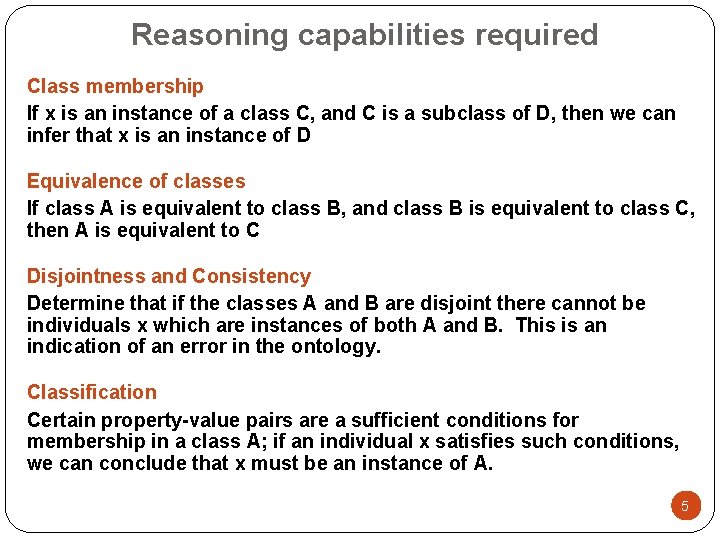 Reasoning capabilities required

Class membership

If x is an instance of a class C, and C is a subclass of D, then we can infer that x is an instance of D

Equivalence of classes

If class A is equivalent to class B, and class B is equivalent to class C, then A is equivalent to C

Disjointness and Consistency

Determine that if the classes A and B are disjoint there cannot be individuals x which are instances of both A and B. This is an indication of an error in the ontology.

Classification

Certain property-value pairs are a sufficient conditions for membership in a class A; if an individual x satisfies such conditions, we can conclude that x must be an instance of A.

5